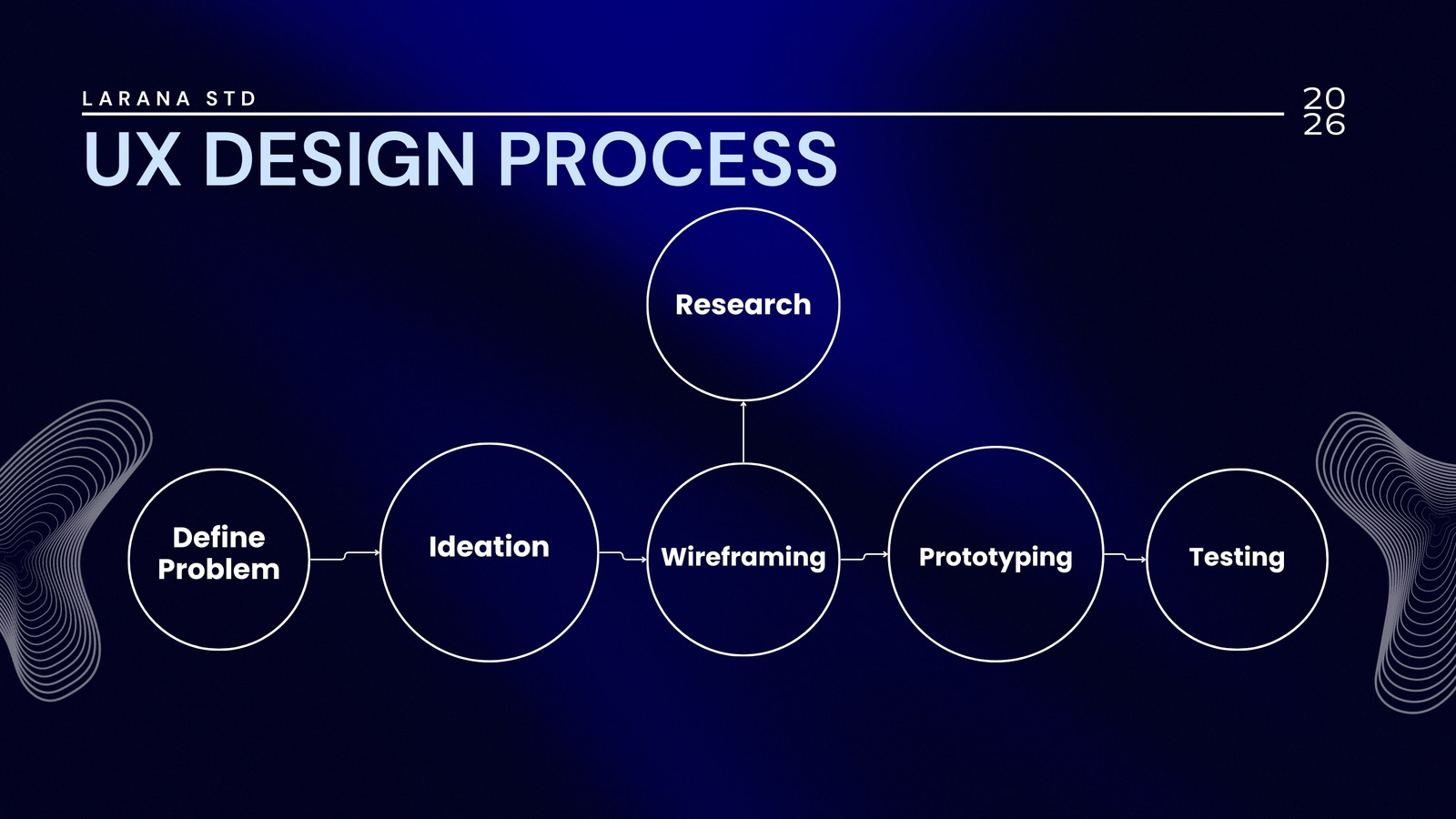 LARANA STD

20
26

UX DESIGN PROCESS

Research

Define Problem

Ideation

Wireframing

Prototyping

Testing